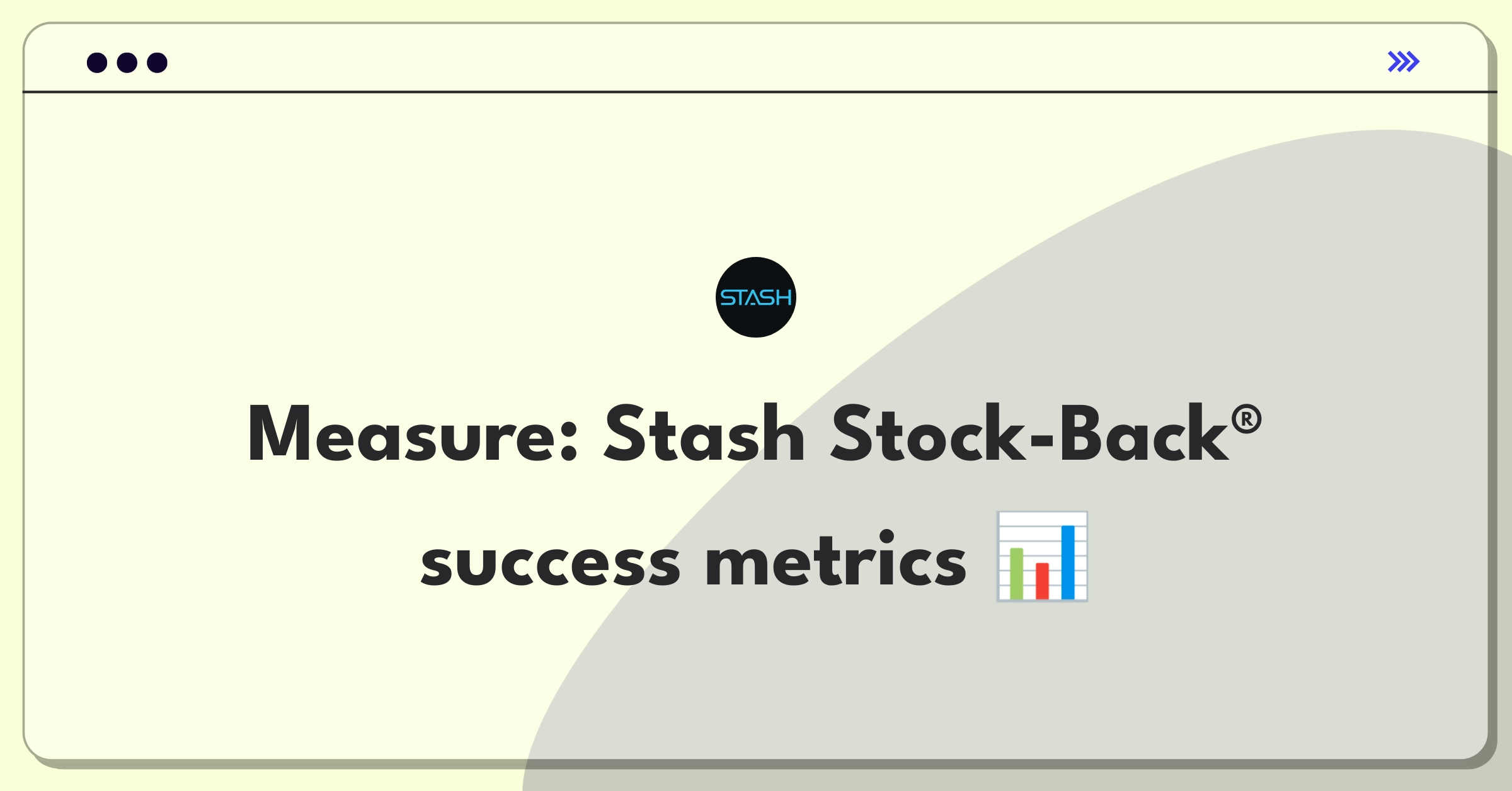 STASH

Measure: Stash Stock-Back®

success metrics 📊